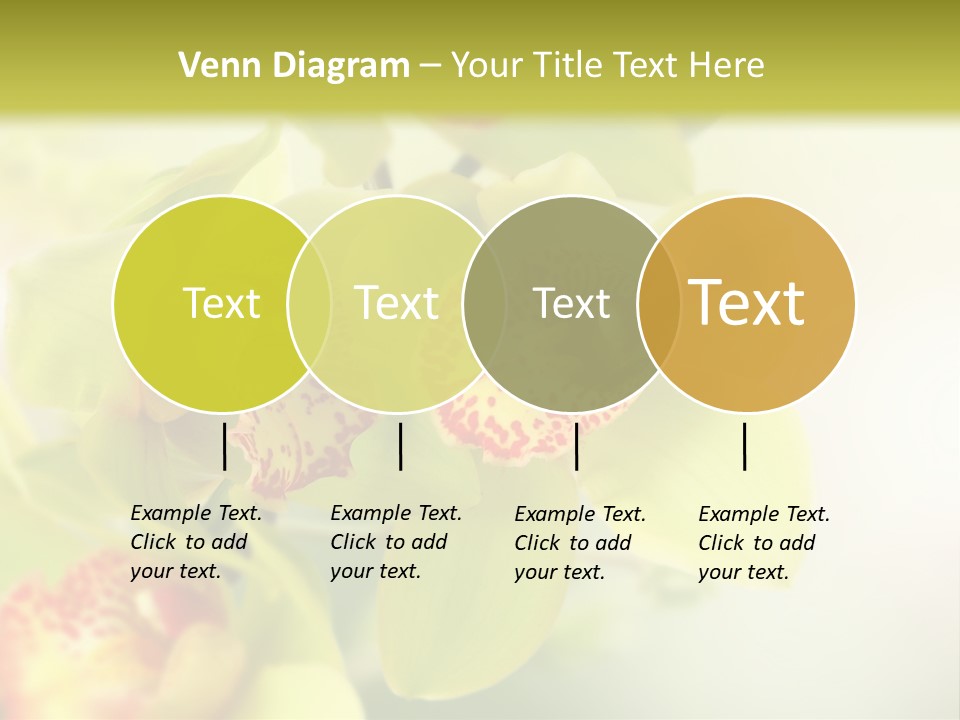 Venn Diagram – Your Title Text Here

Text

Text

Text

Text

Example Text. Click to add your text.

Example Text. Click to add your text.

Example Text. Click to add your text.

Example Text. Click to add your text.